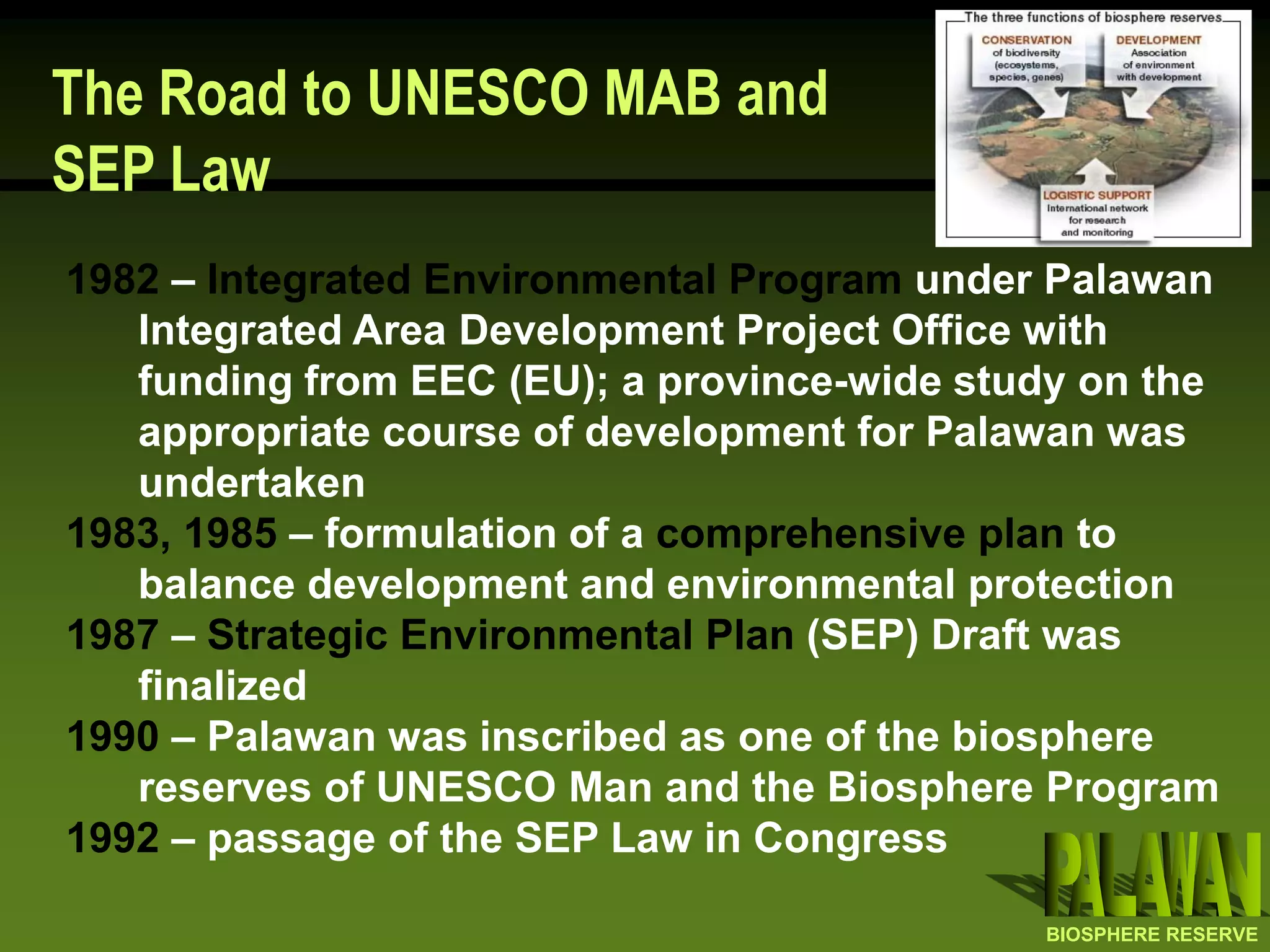 The Road to UNESCO MAB and SEP Law

The three functions of biosphere reserves

CONSERVATION of biodiversity (ecosystems, species, genes)

DEVELOPMENT Association of environment with development

LOGISTIC SUPPORT International network for research and monitoring

1982 – Integrated Environmental Program under Palawan Integrated Area Development Project Office with funding from EEC (EU); a province-wide study on the appropriate course of development for Palawan was undertaken

1983, 1985 – formulation of a comprehensive plan to balance development and environmental protection

1987 – Strategic Environmental Plan (SEP) Draft was finalized

1990 – Palawan was inscribed as one of the biosphere reserves of UNESCO Man and the Biosphere Program

1992 – passage of the SEP Law in Congress

PALAWAN
BIOSPHERE RESERVE